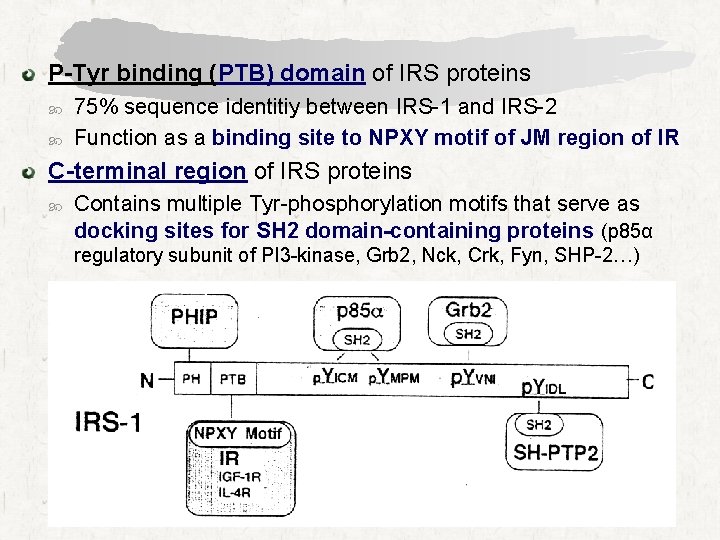 P-Tyr binding (PTB) domain of IRS proteins

75% sequence identitiy between IRS-1 and IRS-2

Function as a binding site to NPXY motif of JM region of IR

C-terminal region of IRS proteins

Contains multiple Tyr-phosphorylation motifs that serve as docking sites for SH2 domain-containing proteins (p85α regulatory subunit of PI3-kinase, Grb2, Nck, Crk, Fyn, SHP-2…)

PHIP

p85α

SH2

Grb2

SH2

N

PH

PTB

pYICM

pYMPM

pYVNI

pYIDL

C

IRS-1

NPXY Motif

IR

IGF-1R

IL-4R

SH2

SH-PTP2